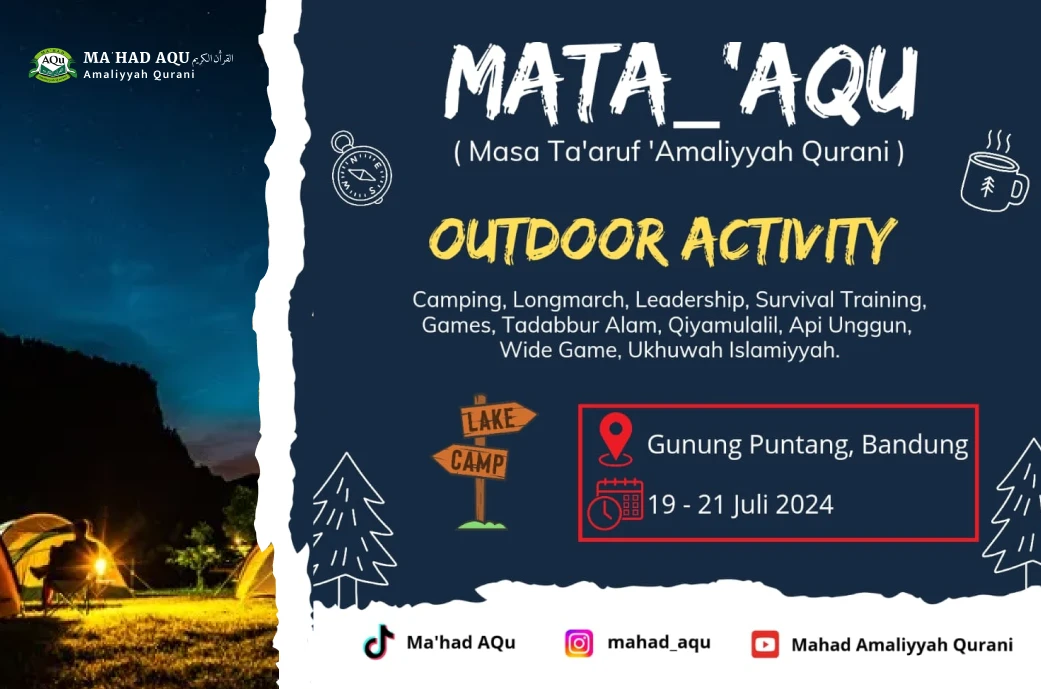 AQu MA'HAD AQU القرآن الكريم
Amaliyyah Qurani

MATA_'AQU
( Masa Ta'aruf 'Amaliyyah Qurani )

N E S W

OUTDOOR ACTIVITY

Camping, Longmarch, Leadership, Survival Training, Games, Tadabbur Alam, Qiyamulalil, Api Unggun, Wide Game, Ukhuwah Islamiyyah.

LAKE
CAMP

Gunung Puntang, Bandung
19 - 21 Juli 2024

Ma'had AQu
mahad_aqu
Mahad Amaliyyah Qurani